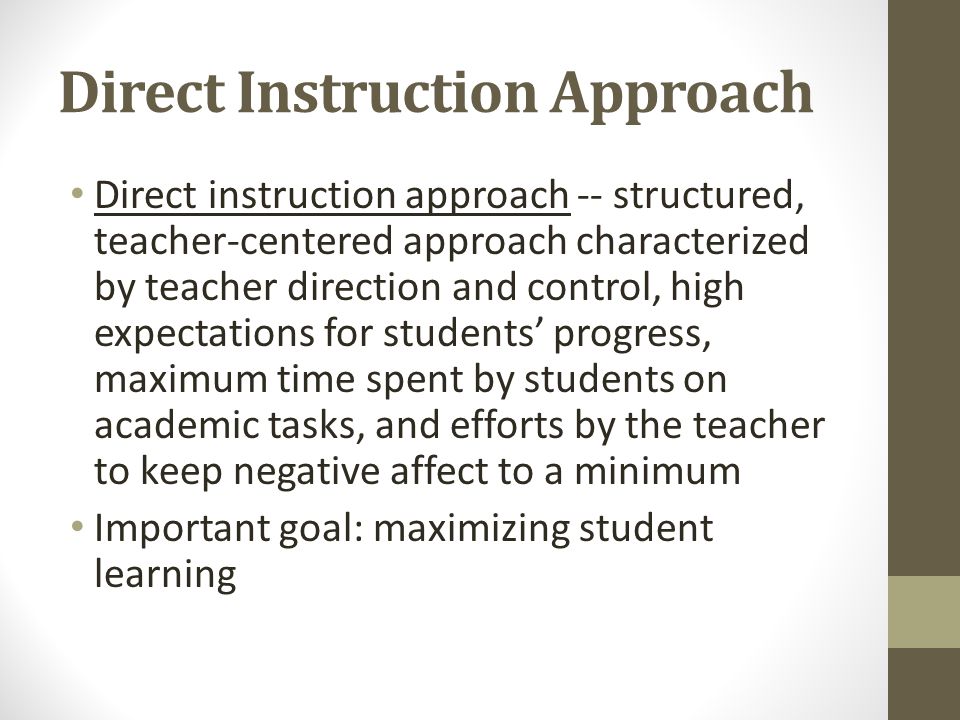 Direct Instruction Approach

• Direct instruction approach -- structured, teacher-centered approach characterized by teacher direction and control, high expectations for students' progress, maximum time spent by students on academic tasks, and efforts by the teacher to keep negative affect to a minimum

• Important goal: maximizing student learning